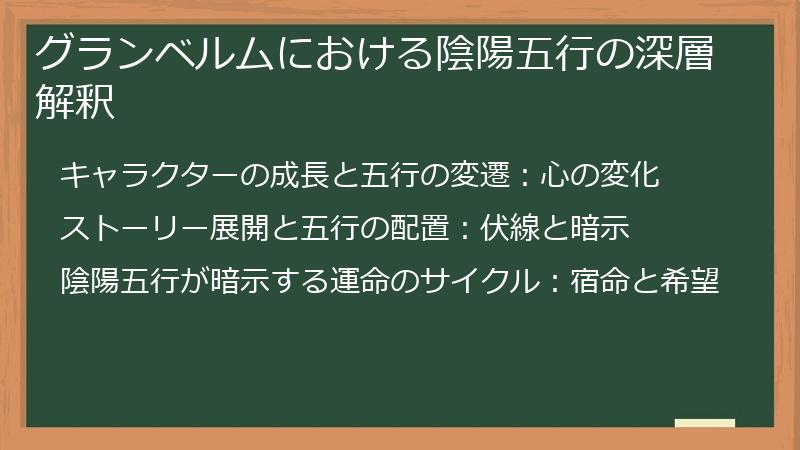 グランベルムにおける陰陽五行の深層解釈

キャラクターの成長と五行の変遷：心の変化

ストーリー展開と五行の配置：伏線と暗示

陰陽五行が暗示する運命のサイクル：宿命と希望